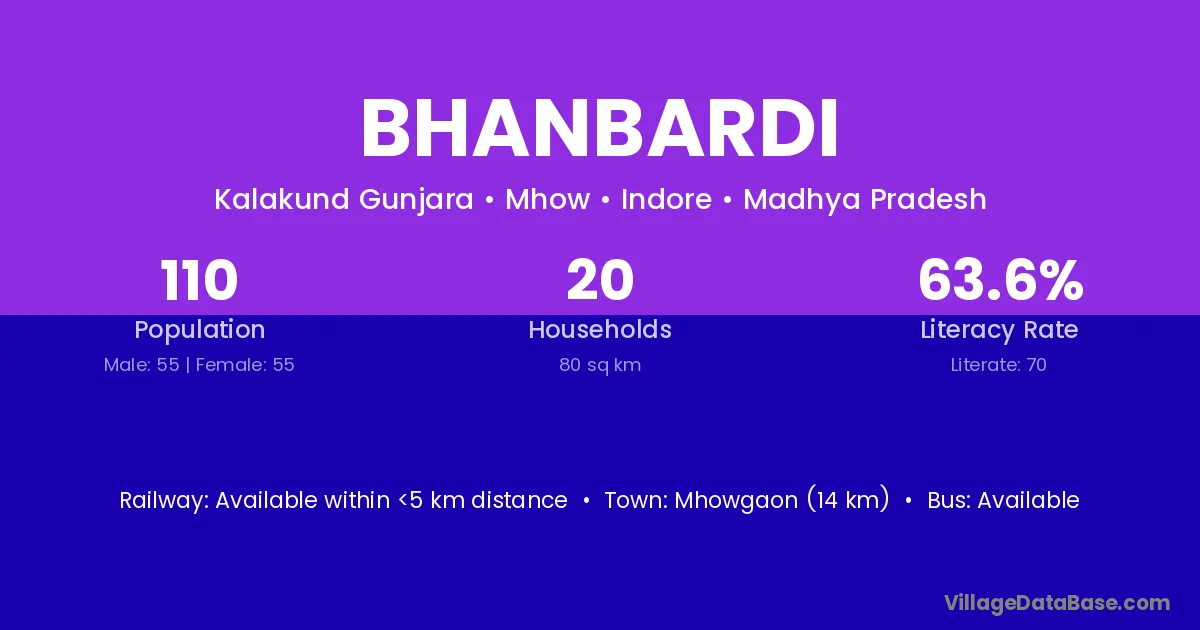 BHANBARDI

Kalakund Gunjara • Mhow • Indore • Madhya Pradesh

110
Population
Male: 55 | Female: 55

20
Households
80 sq km

63.6%
Literacy Rate
Literate: 70

Railway: Available within <5 km distance • Town: Mhowgaon (14 km) • Bus: Available

VillageDataBase.com